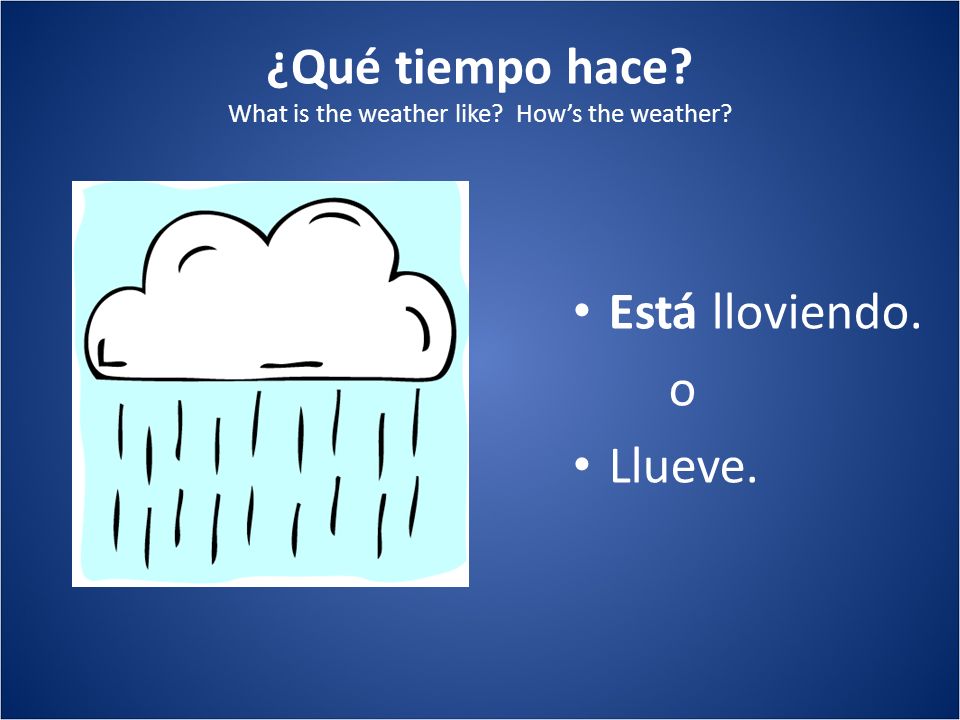 ¿Qué tiempo hace?
What is the weather like?  How's the weather?

• Está lloviendo.
o
• Llueve.